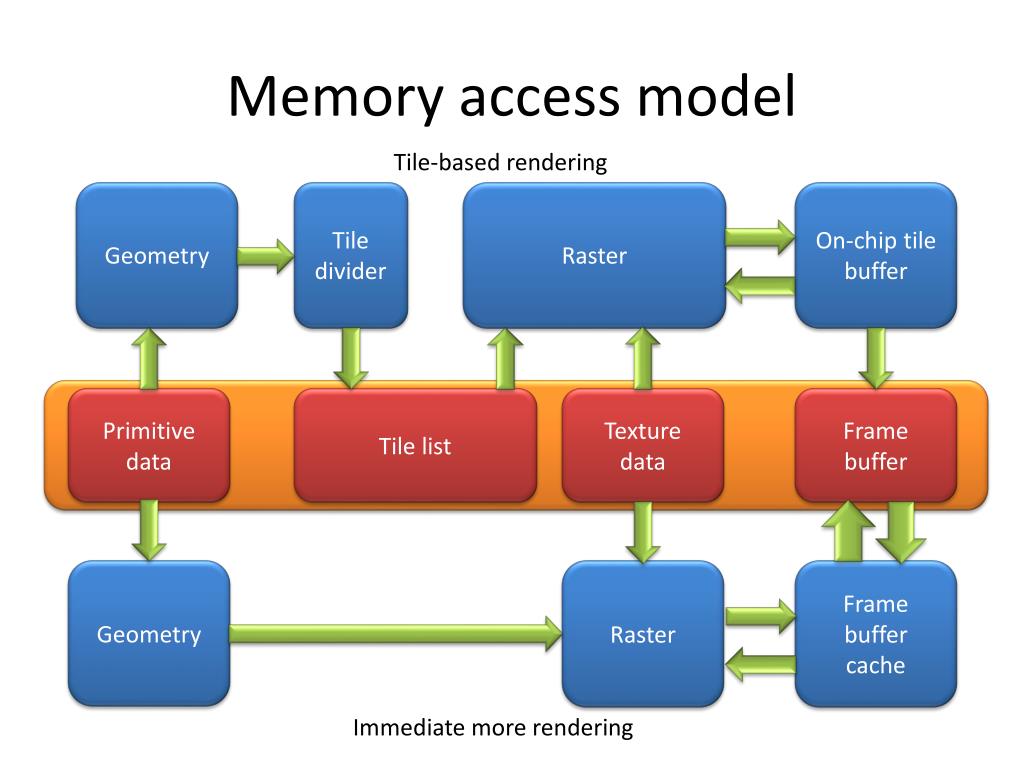 Memory access model

Tile-based rendering

Geometry

Tile divider

Raster

On-chip tile buffer

Primitive data

Tile list

Texture data

Frame buffer

Geometry

Raster

Frame buffer cache

Immediate more rendering